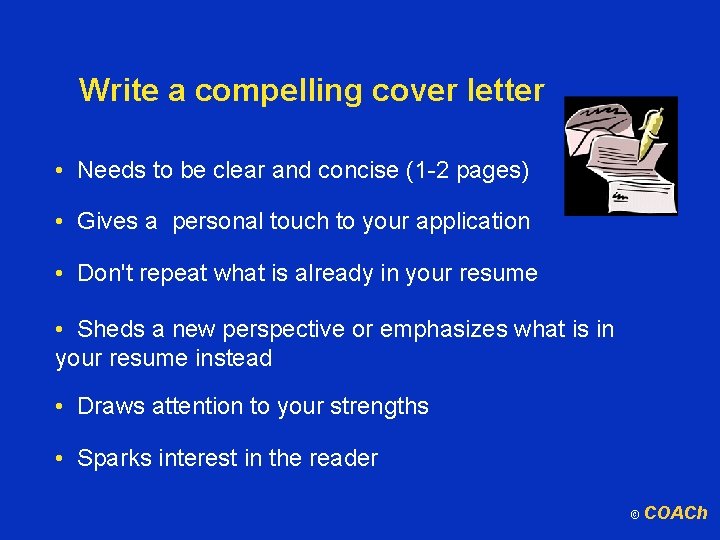 Write a compelling cover letter

• Needs to be clear and concise (1-2 pages)

• Gives a personal touch to your application

• Don't repeat what is already in your resume

• Sheds a new perspective or emphasizes what is in your resume instead

• Draws attention to your strengths

• Sparks interest in the reader

© COACh